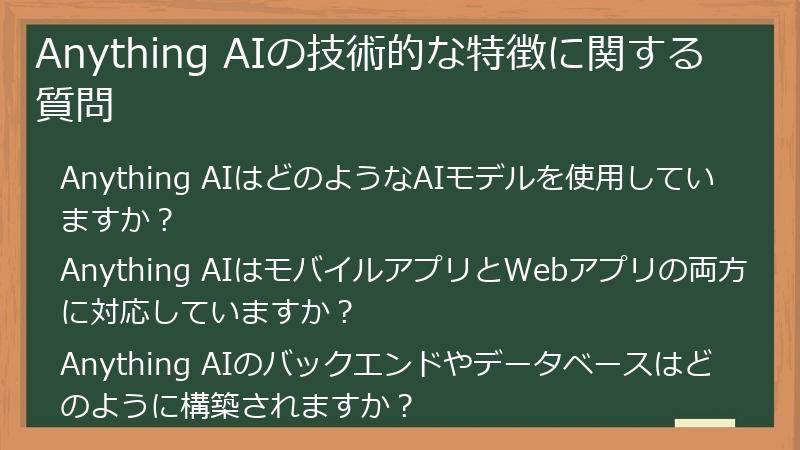 Anything AIの技術的な特徴に関する質問

Anything AIはどのようなAIモデルを使用していますか？

Anything AIはモバイルアプリとWebアプリの両方に対応していますか？

Anything AIのバックエンドやデータベースはどのように構築されますか？